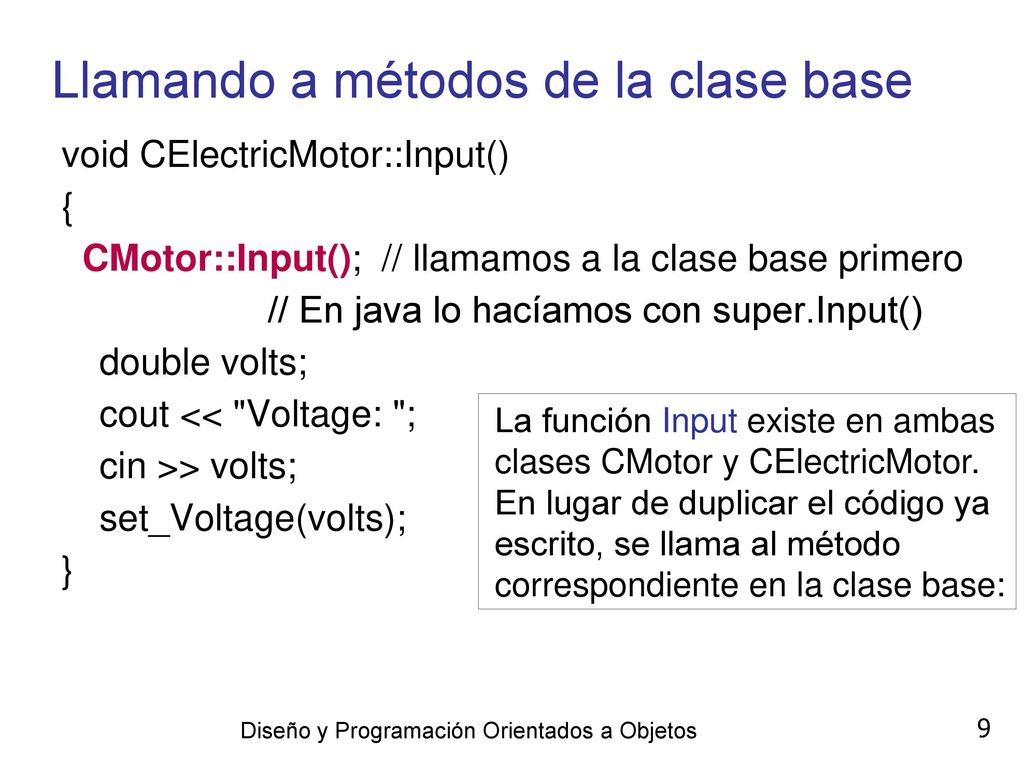 Llamando a métodos de la clase base

void CElectricMotor::Input()
{
CMotor::Input(); // llamamos a la clase base primero
// En java lo hacíamos con super.Input()
double volts;
cout << "Voltage: ";
cin >> volts;
set_Voltage(volts);
}

La función Input existe en ambas clases CMotor y CElectricMotor. En lugar de duplicar el código ya escrito, se llama al método correspondiente en la clase base:

Diseño y Programación Orientados a Objetos

9